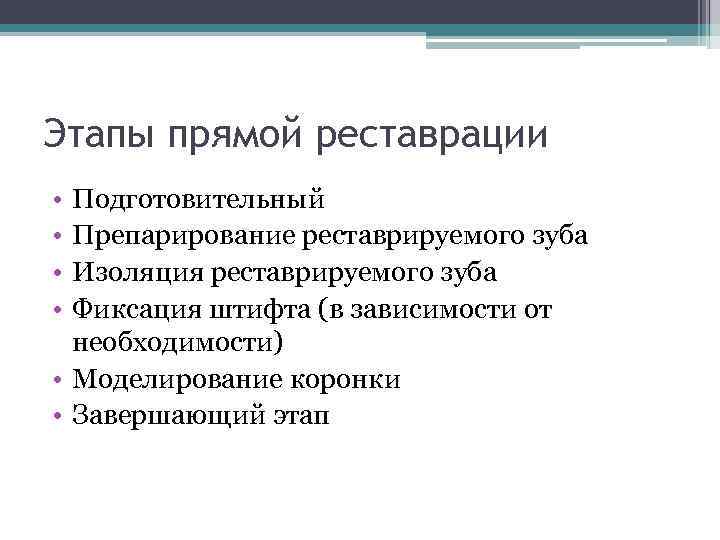 Этапы прямой реставрации

• Подготовительный
• Препарирование реставрируемого зуба
• Изоляция реставрируемого зуба
• Фиксация штифта (в зависимости от необходимости)
• Моделирование коронки
• Завершающий этап